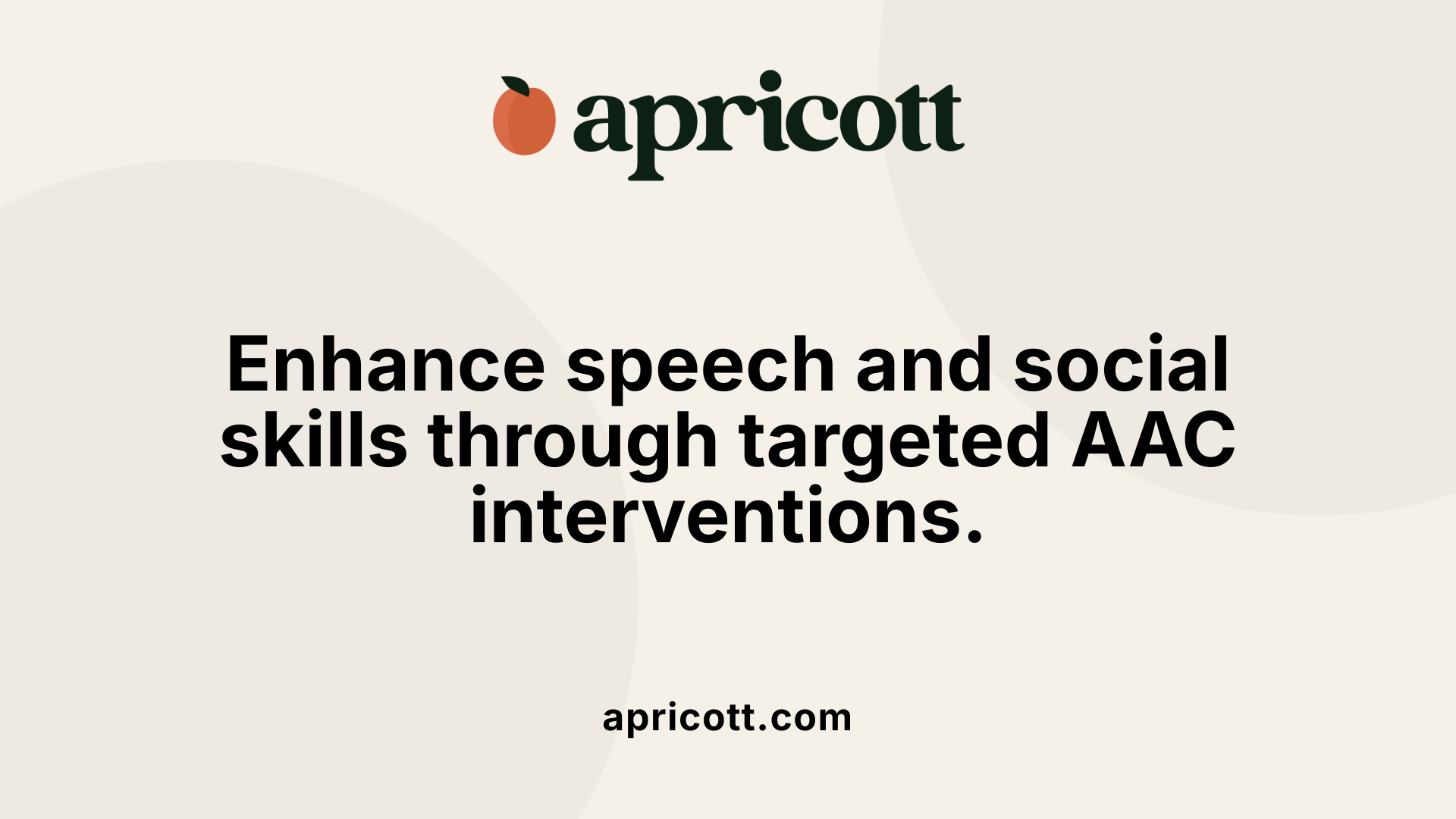 apricott

Enhance speech and social skills through targeted AAC interventions.

apricott.com